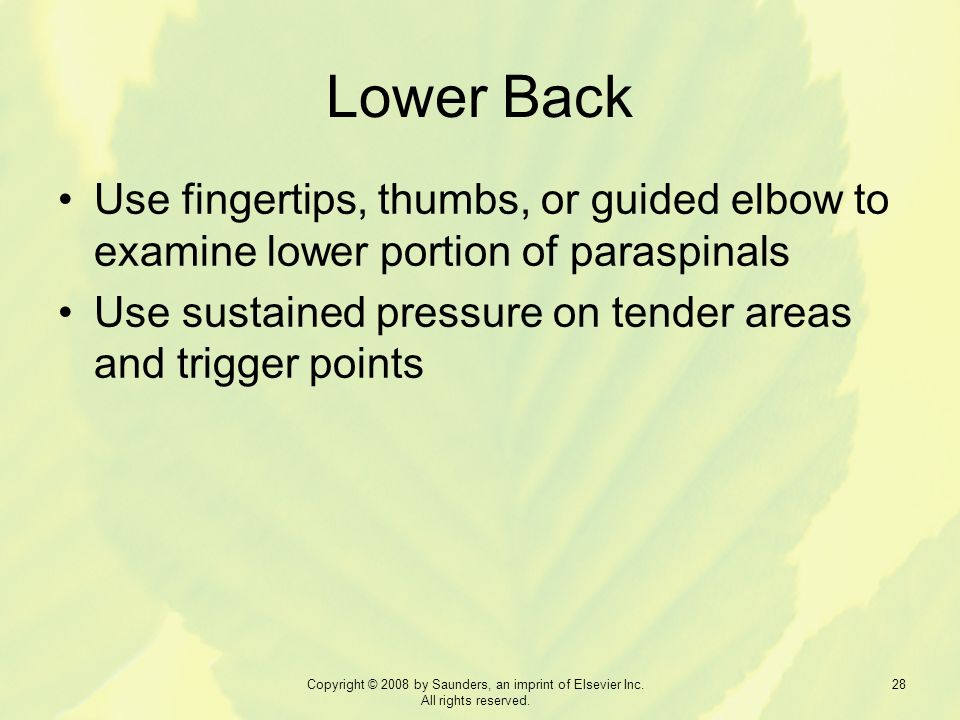 Lower Back

• Use fingertips, thumbs, or guided elbow to examine lower portion of paraspinals
• Use sustained pressure on tender areas and trigger points

Copyright © 2008 by Saunders, an imprint of Elsevier Inc. All rights reserved.

28